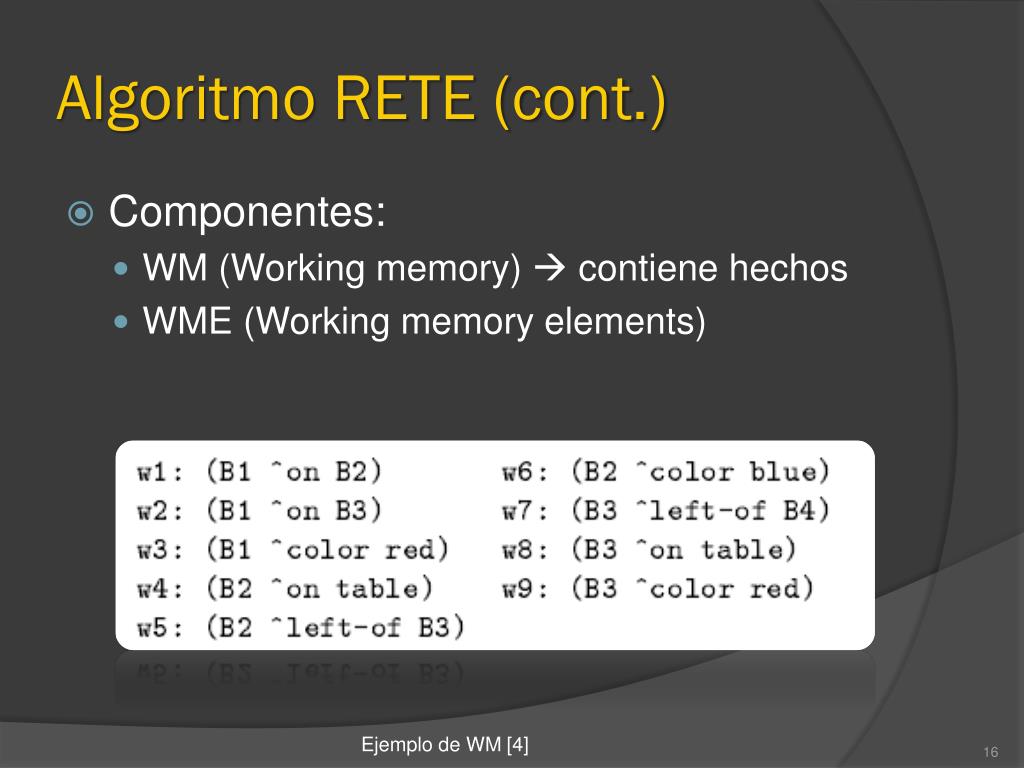 Algoritmo RETE (cont.)

Componentes:
WM (Working memory) → contiene hechos
WME (Working memory elements)

w1: (B1 ^on B2)
w2: (B1 ^on B3)
w3: (B1 ^color red)
w4: (B2 ^on table)
w5: (B2 ^left-of B3)

w6: (B2 ^color blue)
w7: (B3 ^left-of B4)
w8: (B3 ^on table)
w9: (B3 ^color red)

Ejemplo de WM [4]

16